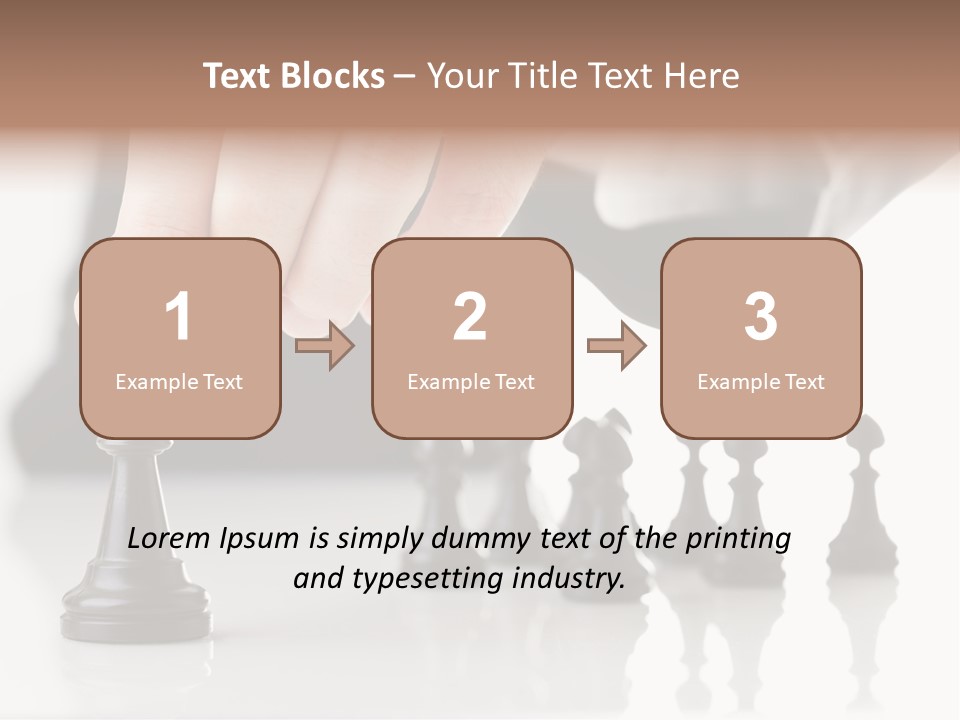 Text Blocks – Your Title Text Here

1
Example Text

2
Example Text

3
Example Text

Lorem Ipsum is simply dummy text of the printing and typesetting industry.